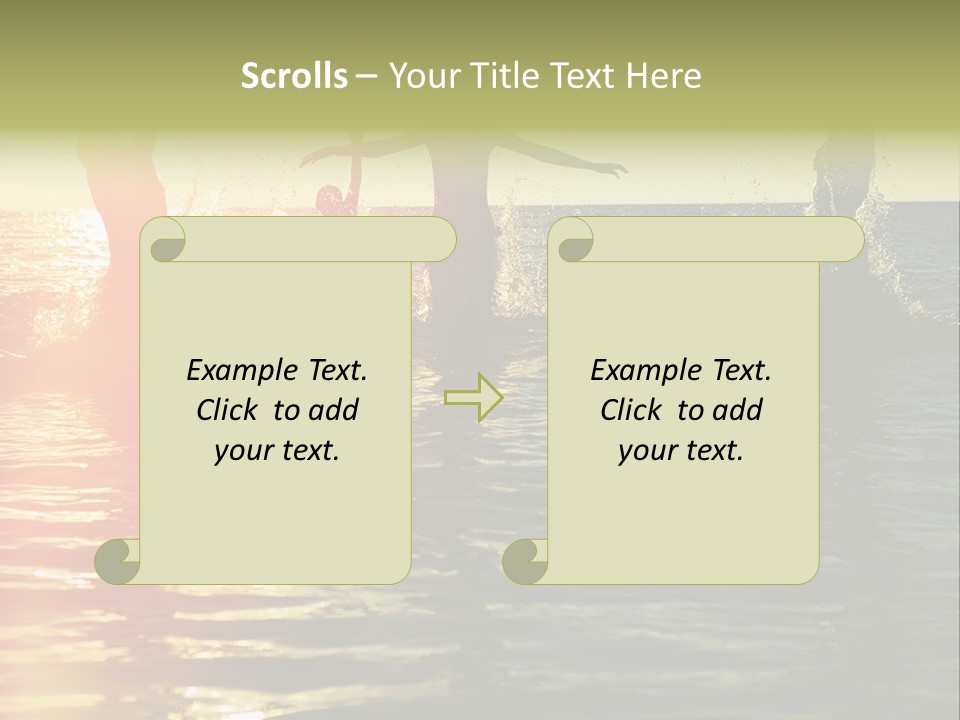 Scrolls – Your Title Text Here

Example Text. Click to add your text.

Example Text. Click to add your text.